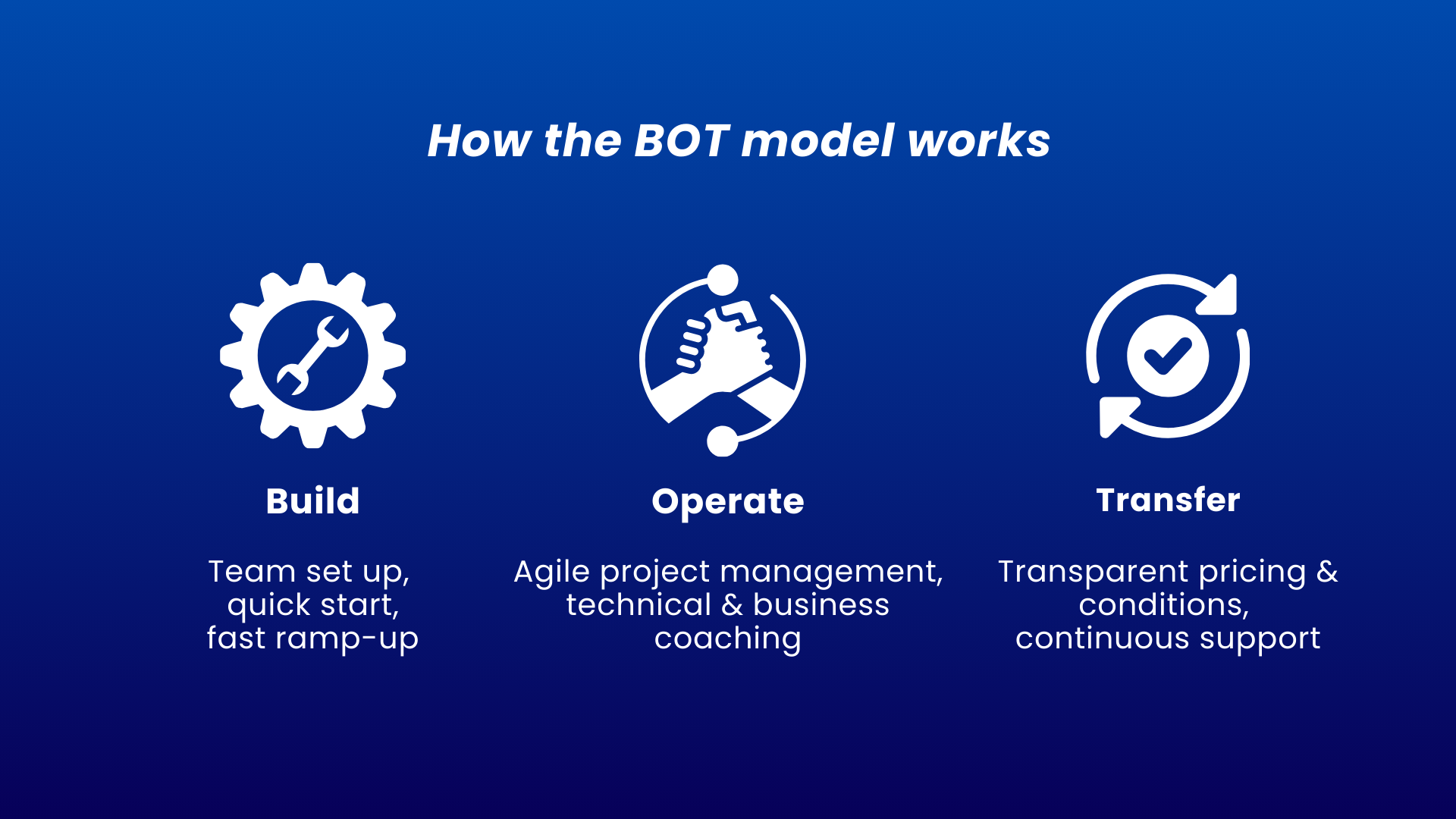 How the BOT model works

Build

Team set up, quick start, fast ramp-up

Operate

Agile project management, technical & business coaching

Transfer

Transparent pricing & conditions, continuous support